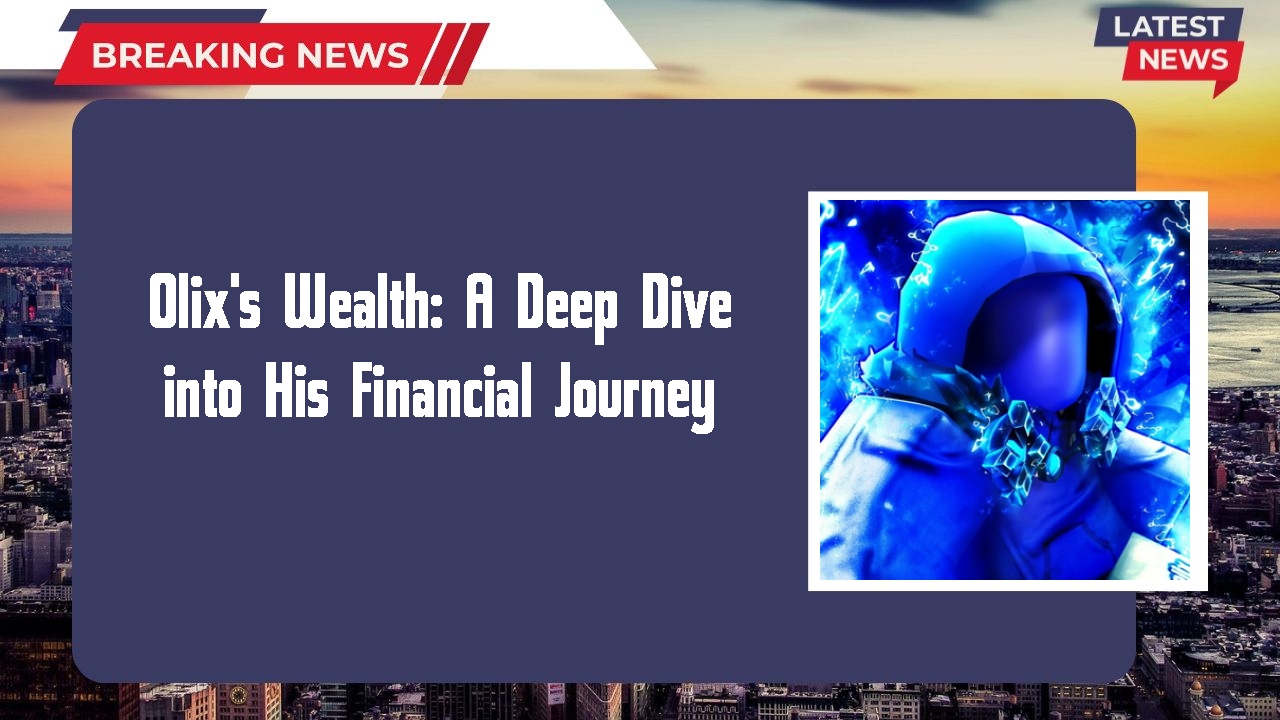 BREAKING NEWS

LATEST NEWS

Olix's Wealth: A Deep Dive into His Financial Journey